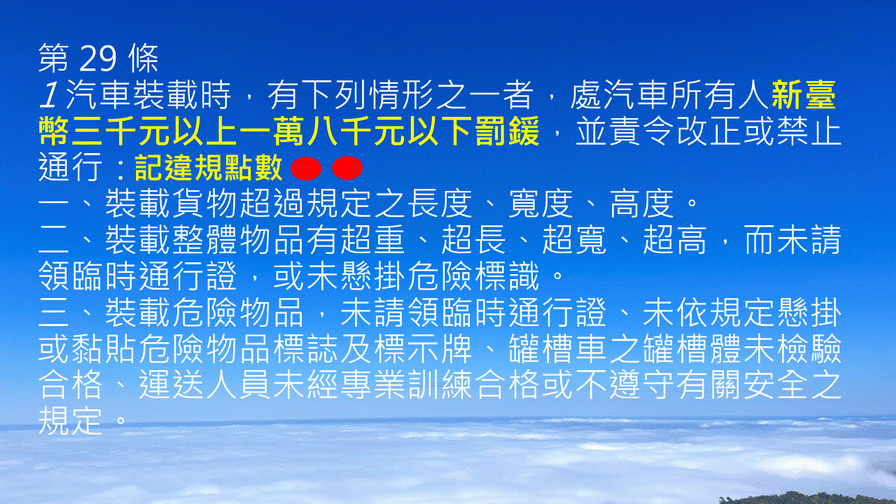 第 29 條
1 汽車裝載時，有下列情形之一者，處汽車所有人新臺幣三千元以上一萬八千元以下罰鍰，並責令改正或禁止通行：記違規點數
一、裝載貨物超過規定之長度、寬度、高度。
二、裝載整體物品有超重、超長、超寬、超高，而未請領臨時通行證，或未懸掛危險標識。
三、裝載危險物品，未請領臨時通行證、未依規定懸掛或黏貼危險物品標誌及標示牌、罐槽車之罐槽體未檢驗合格、運送人員未經專業訓練合格或不遵守有關安全之規定。